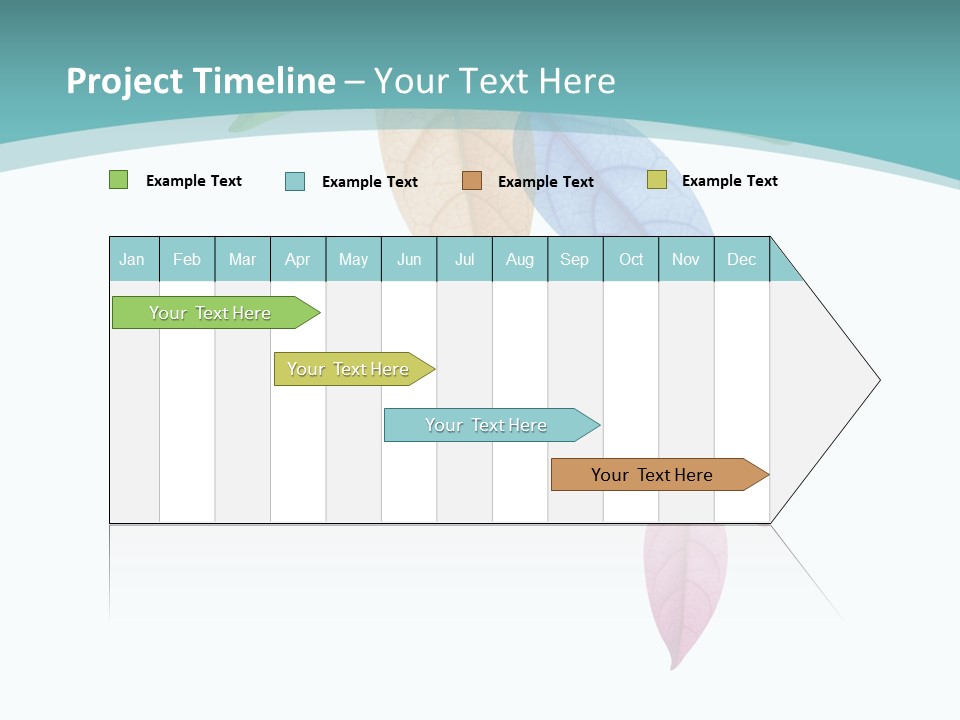 Project Timeline – Your Text Here

Example Text Example Text Example Text Example Text

| Jan | Feb | Mar | Apr | May | Jun | Jul | Aug | Sep | Oct | Nov | Dec |
|---|---|---|---|---|---|---|---|---|---|---|---|

Your Text Here

Your Text Here

Your Text Here

Your Text Here